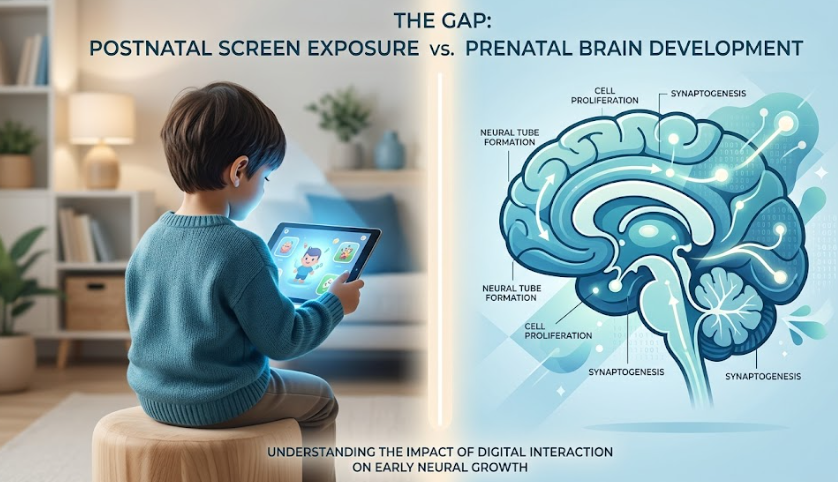 THE GAP:
POSTNATAL SCREEN EXPOSURE vs. PRENATAL BRAIN DEVELOPMENT

CELL PROLIFERATION

SYNAPTOGENESIS

NEURAL TUBE FORMATION

NEURAL TUBE FORMATION

CELL PROLIFERATION

SYNAPTOGENESIS

SYNAPTOGENESIS

UNDERSTANDING THE IMPACT OF DIGITAL INTERACTION ON EARLY NEURAL GROWTH